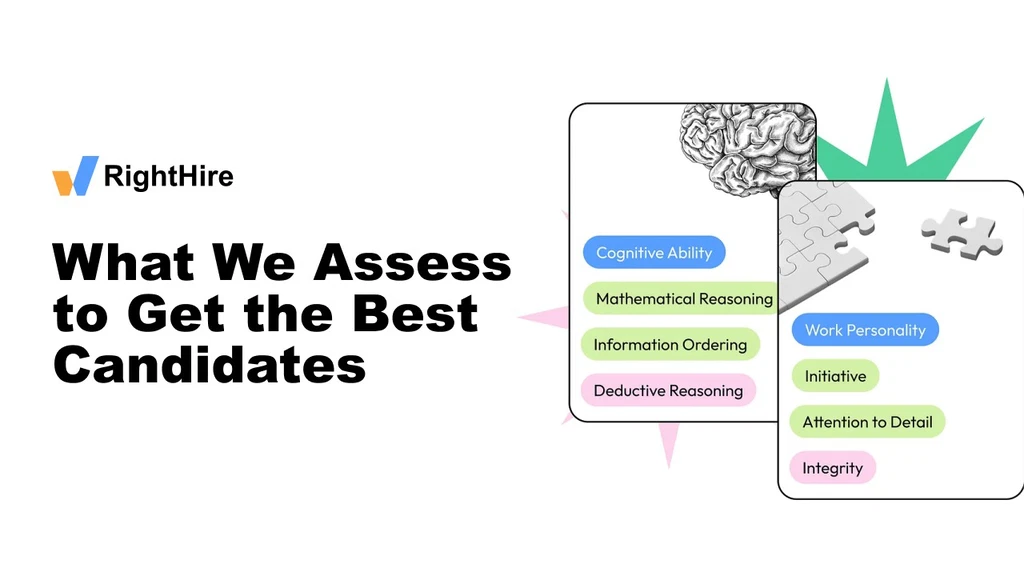 RightHire

What We Assess to Get the Best Candidates

Cognitive Ability
Mathematical Reasoning
Information Ordering
Deductive Reasoning

Work Personality
Initiative
Attention to Detail
Integrity